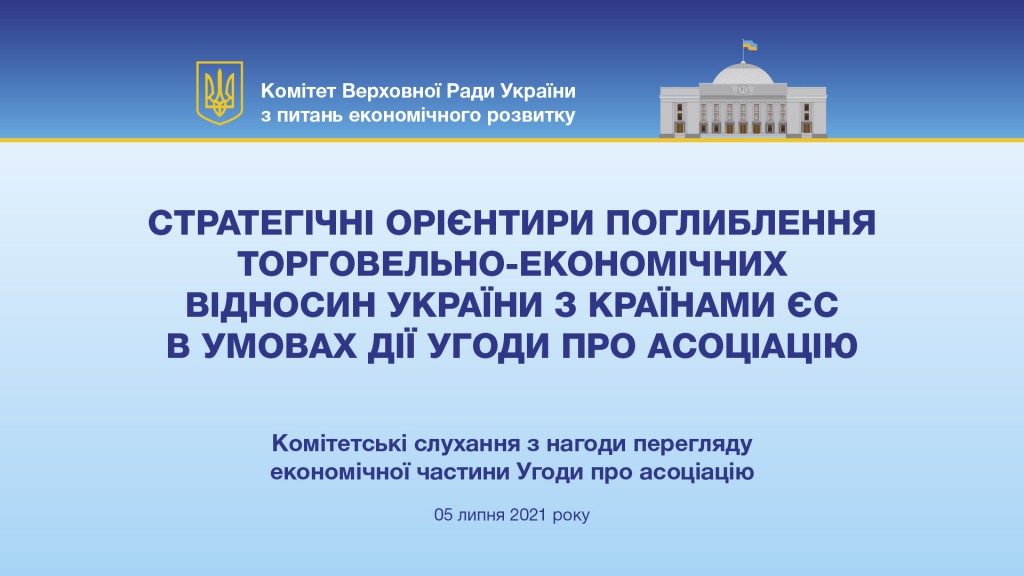 Комітет Верховної Ради України
з питань економічного розвитку

СТРАТЕГІЧНІ ОРІЄНТИРИ ПОГЛИБЛЕННЯ ТОРГОВЕЛЬНО-ЕКОНОМІЧНИХ ВІДНОСИН УКРАЇНИ З КРАЇНАМИ ЄС В УМОВАХ ДІЇ УГОДИ ПРО АСОЦІАЦІЮ

Комітетські слухання з нагоди перегляду економічної частини Угоди про асоціацію

05 липня 2021 року